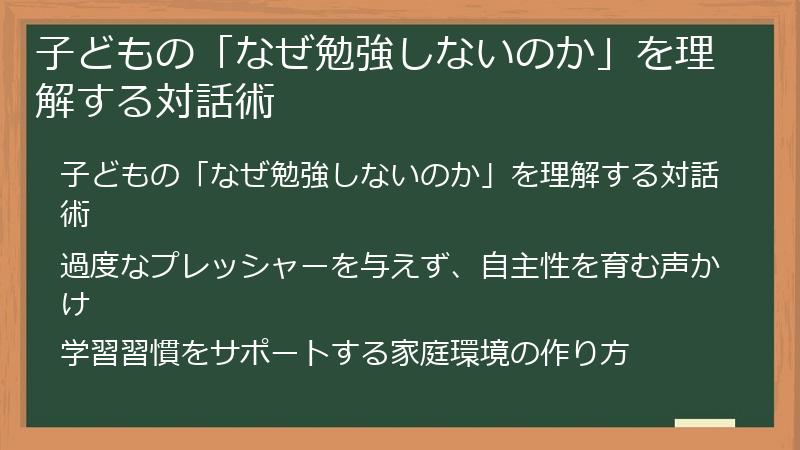 子どもの「なぜ勉強しないのか」を理解する対話術

子どもの「なぜ勉強しないのか」を理解する対話術

過度なプレッシャーを与えず、自主性を育む声かけ

学習習慣をサポートする家庭環境の作り方